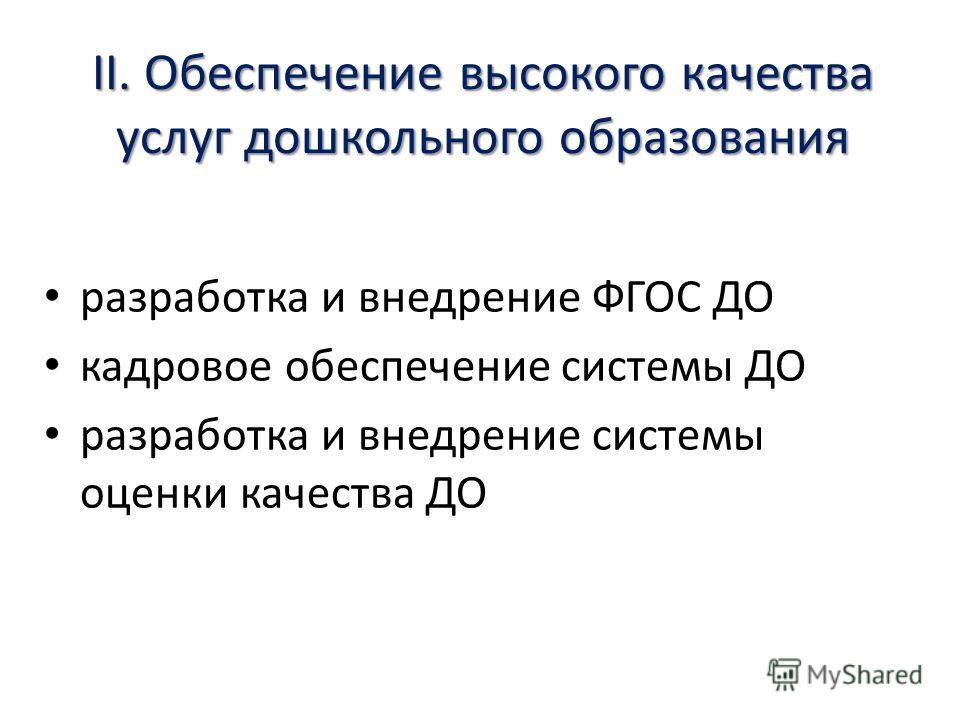 II. Обеспечение высокого качества услуг дошкольного образования

• разработка и внедрение ФГОС ДО
• кадровое обеспечение системы ДО
• разработка и внедрение системы оценки качества ДО

MyShared